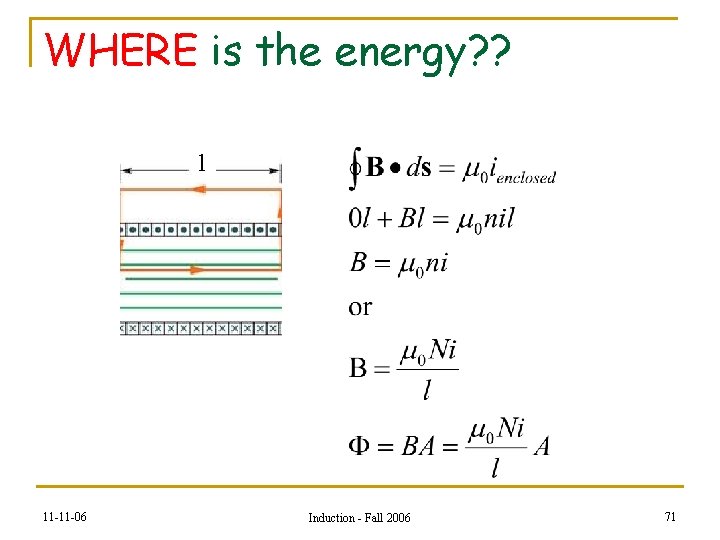 WHERE is the energy??

1

$\oint \mathbf{B} \bullet d\mathbf{s} = \mu_0 i_{enclosed}$

$0l + Bl = \mu_0 nil$

$B = \mu_0 ni$

or

$B = \frac{\mu_0 Ni}{l}$

$\Phi = BA = \frac{\mu_0 Ni}{l} A$

11-11-06

Induction - Fall 2006

71